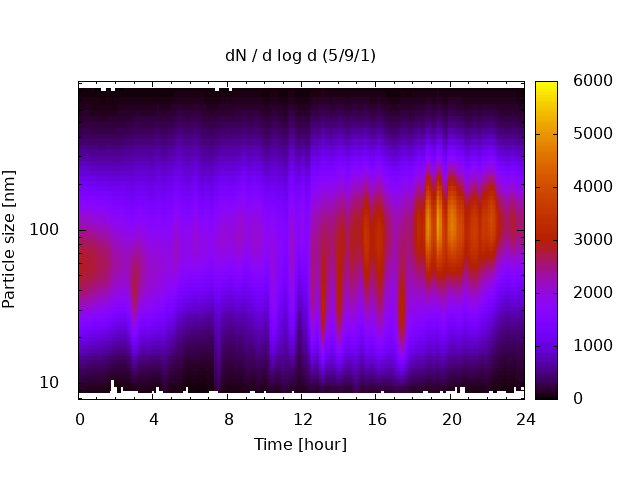 dN / d log d (5/9/1)

Particle size [nm]

100

10

0 4 8 12 16 20 24

Time [hour]

6000
5000
4000
3000
2000
1000
0